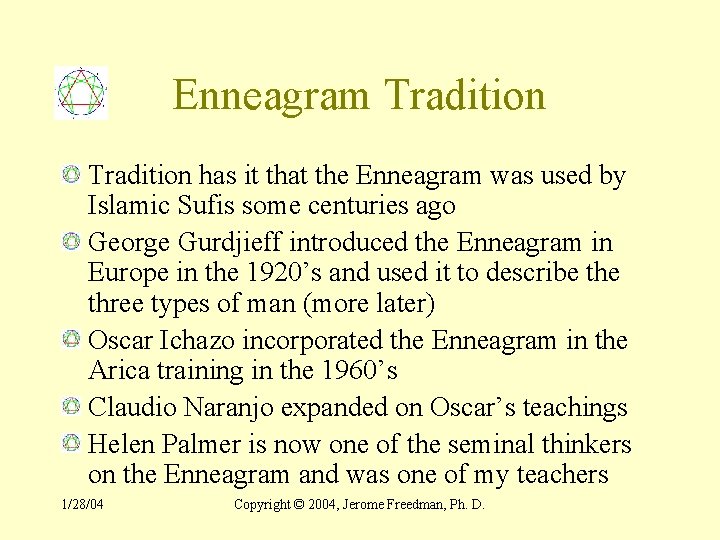 Enneagram Tradition

Tradition has it that the Enneagram was used by Islamic Sufis some centuries ago

George Gurdjieff introduced the Enneagram in Europe in the 1920’s and used it to describe the three types of man (more later)

Oscar Ichazo incorporated the Enneagram in the Arica training in the 1960’s

Claudio Naranjo expanded on Oscar’s teachings

Helen Palmer is now one of the seminal thinkers on the Enneagram and was one of my teachers

1/28/04

Copyright © 2004, Jerome Freedman, Ph. D.